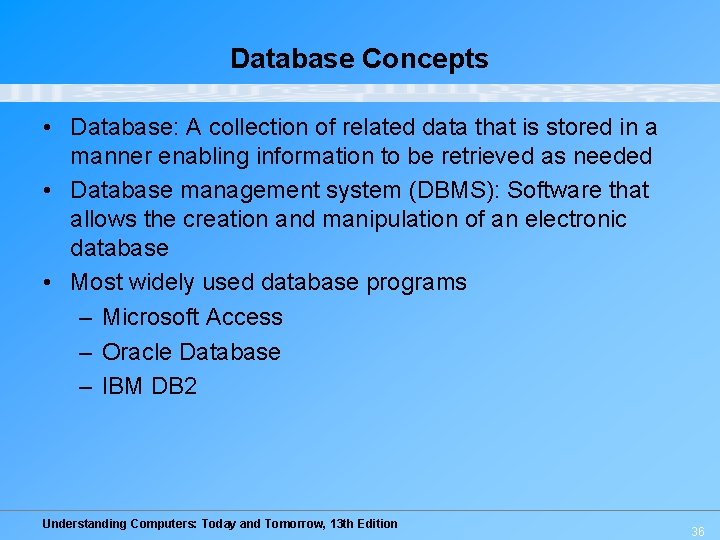 Database Concepts

• Database: A collection of related data that is stored in a manner enabling information to be retrieved as needed
• Database management system (DBMS): Software that allows the creation and manipulation of an electronic database
• Most widely used database programs
– Microsoft Access
– Oracle Database
– IBM DB2

Understanding Computers: Today and Tomorrow, 13th Edition

36